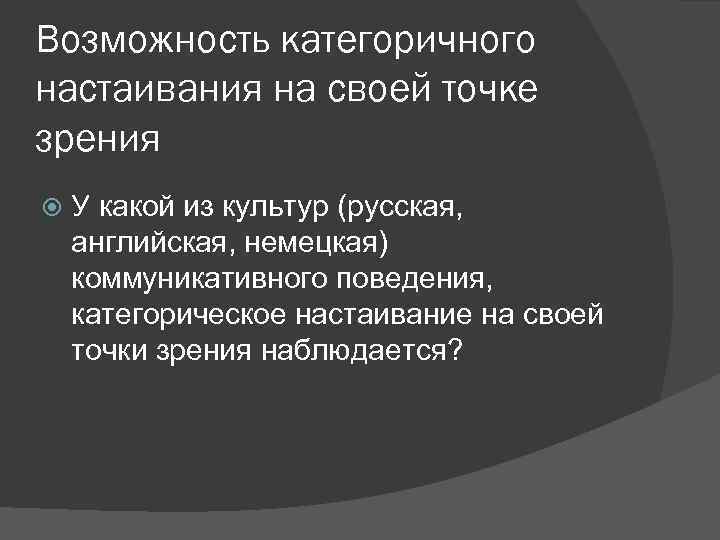 Возможность категоричного настаивания на своей точке зрения

У какой из культур (русская, английская, немецкая) коммуникативного поведения, категорическое настаивание на своей точки зрения наблюдается?